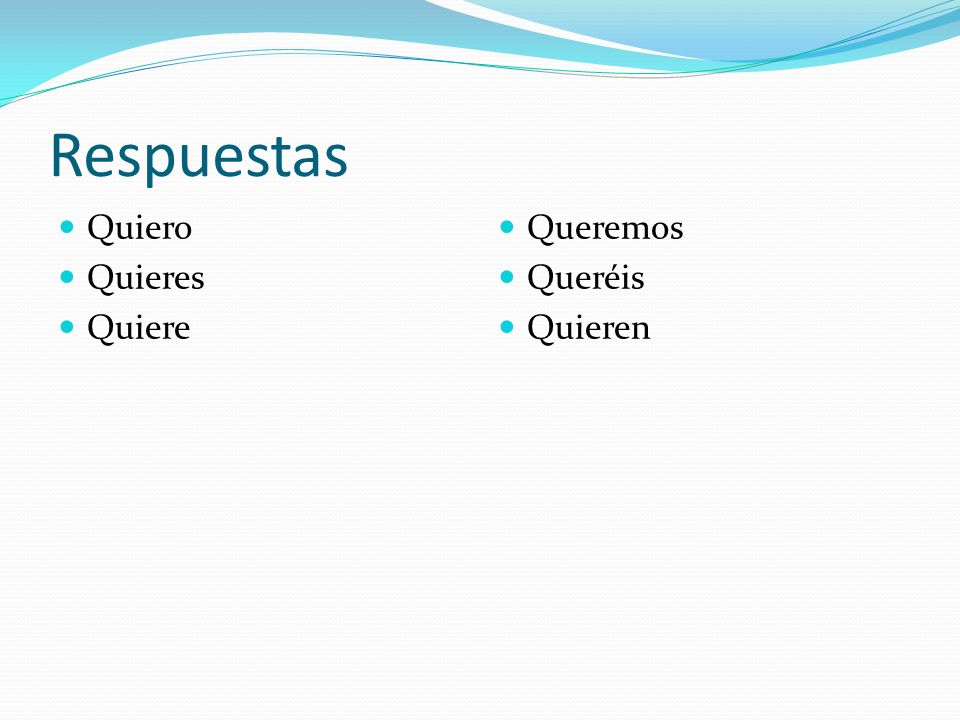 Respuestas

- Quiero
- Quieres
- Quiere

- Queremos
- Queréis
- Quieren